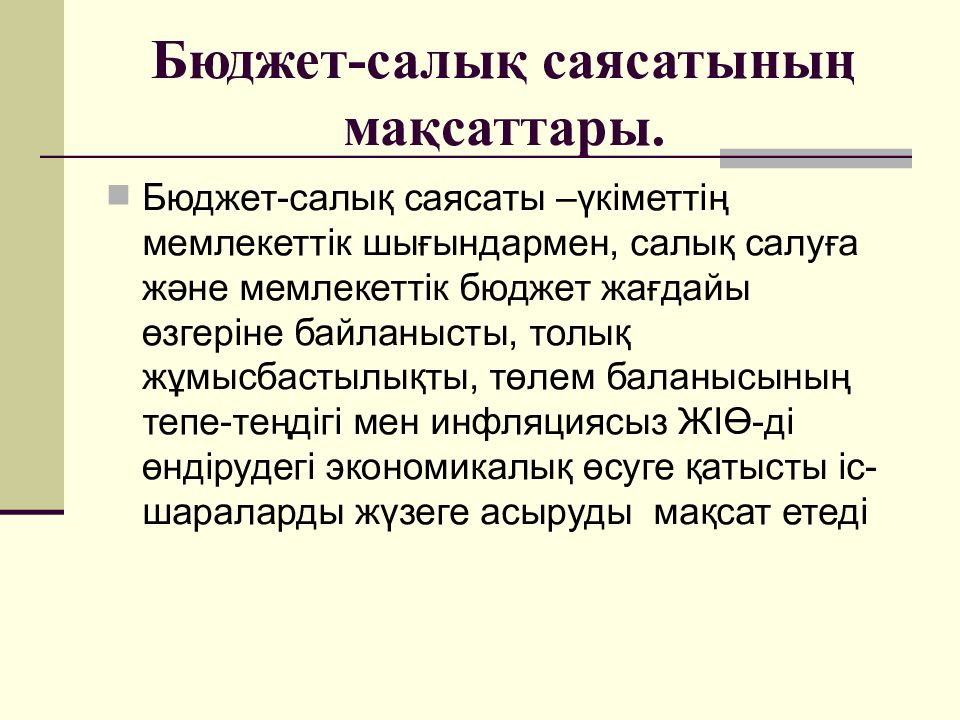 Бюджет-салық саясатының мақсаттары.

Бюджет-салық саясаты –үкіметтің мемлекеттік шығындармен, салық салуға және мемлекеттік бюджет жағдайы өзгеріне байланысты, толық жұмысбастылықты, төлем баланысының тепе-теңдігі мен инфляциясыз ЖІӨ-ді өндірудегі экономикалық өсуге қатысты іс-шараларды жүзеге асыруды мақсат етеді